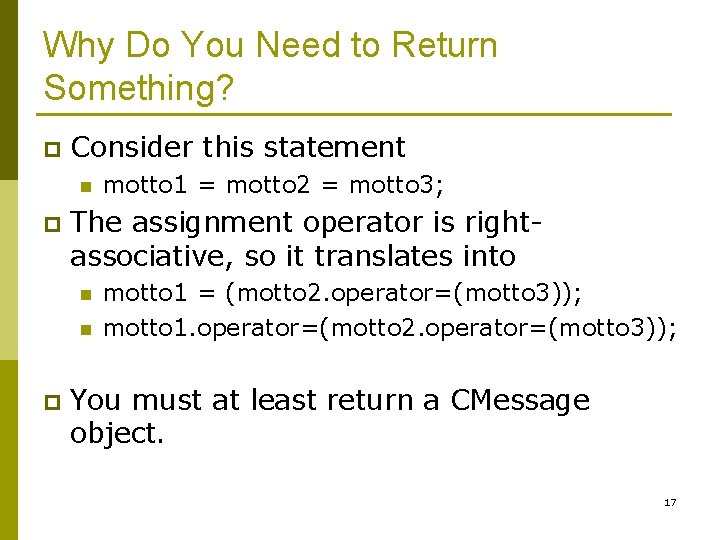 Why Do You Need to Return Something?

Consider this statement

motto1 = motto2 = motto3;

The assignment operator is right-associative, so it translates into

motto1 = (motto2.operator=(motto3));

motto1.operator=(motto2.operator=(motto3));

You must at least return a CMessage object.

17